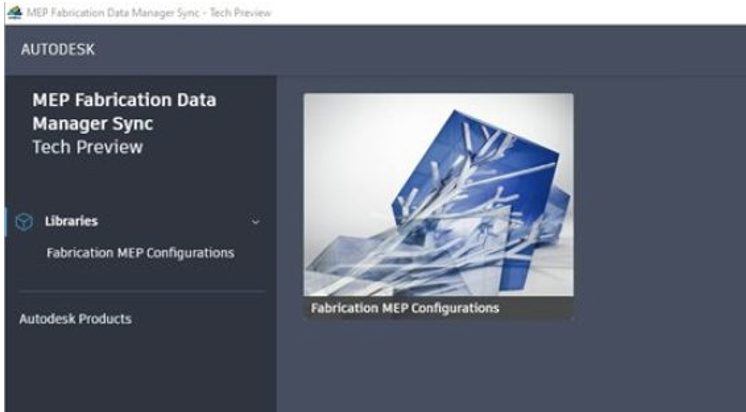 MEP Fabrication Data Manager Sync - Tech Preview

AUTODESK

MEP Fabrication Data Manager Sync
Tech Preview

Libraries

Fabrication MEP Configurations

Autodesk Products

Fabrication MEP Configurations